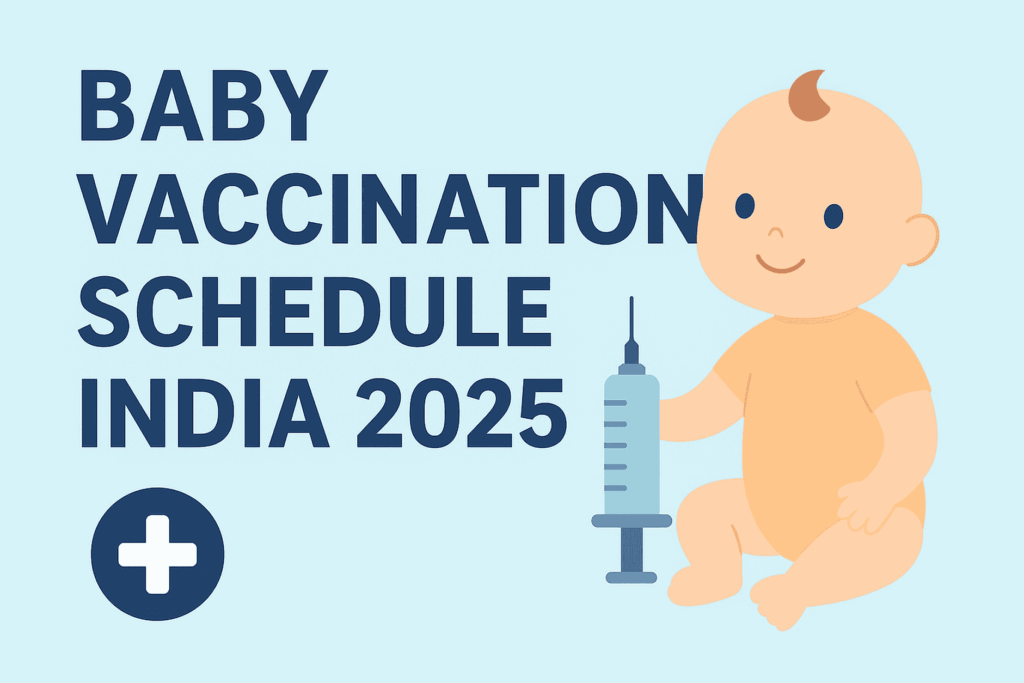 BABY VACCINATION SCHEDULE INDIA 2025